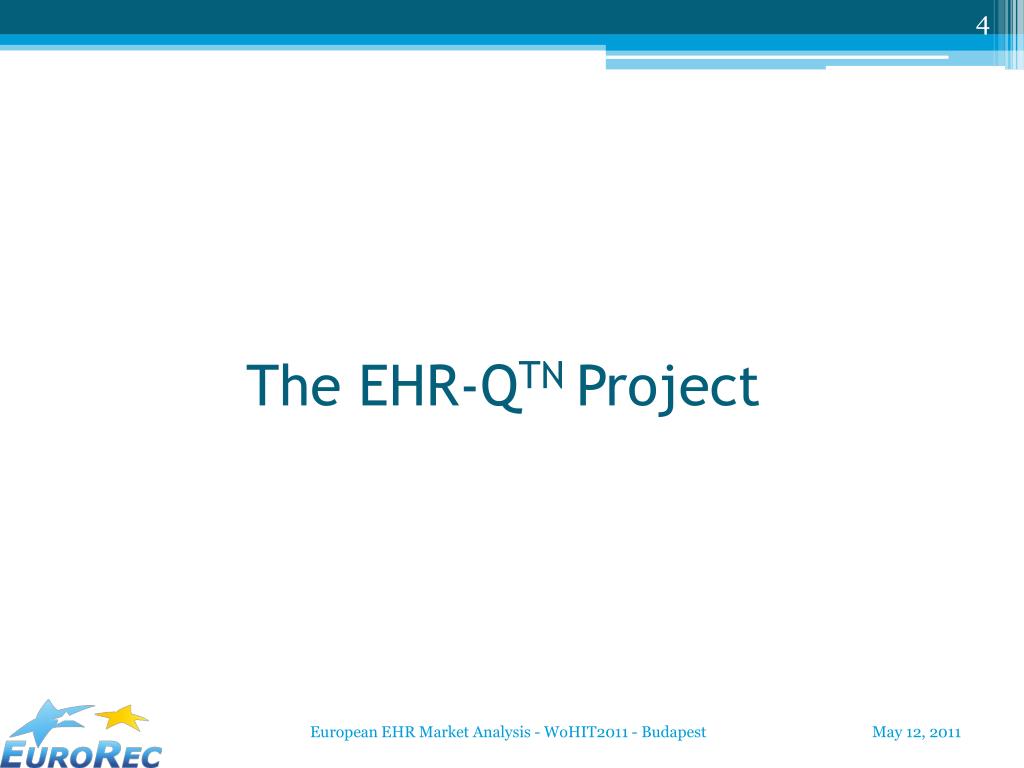 4

The EHR-Q$^{TN}$ Project

EUROREC

European EHR Market Analysis - WoHIT2011 - Budapest

May 12, 2011